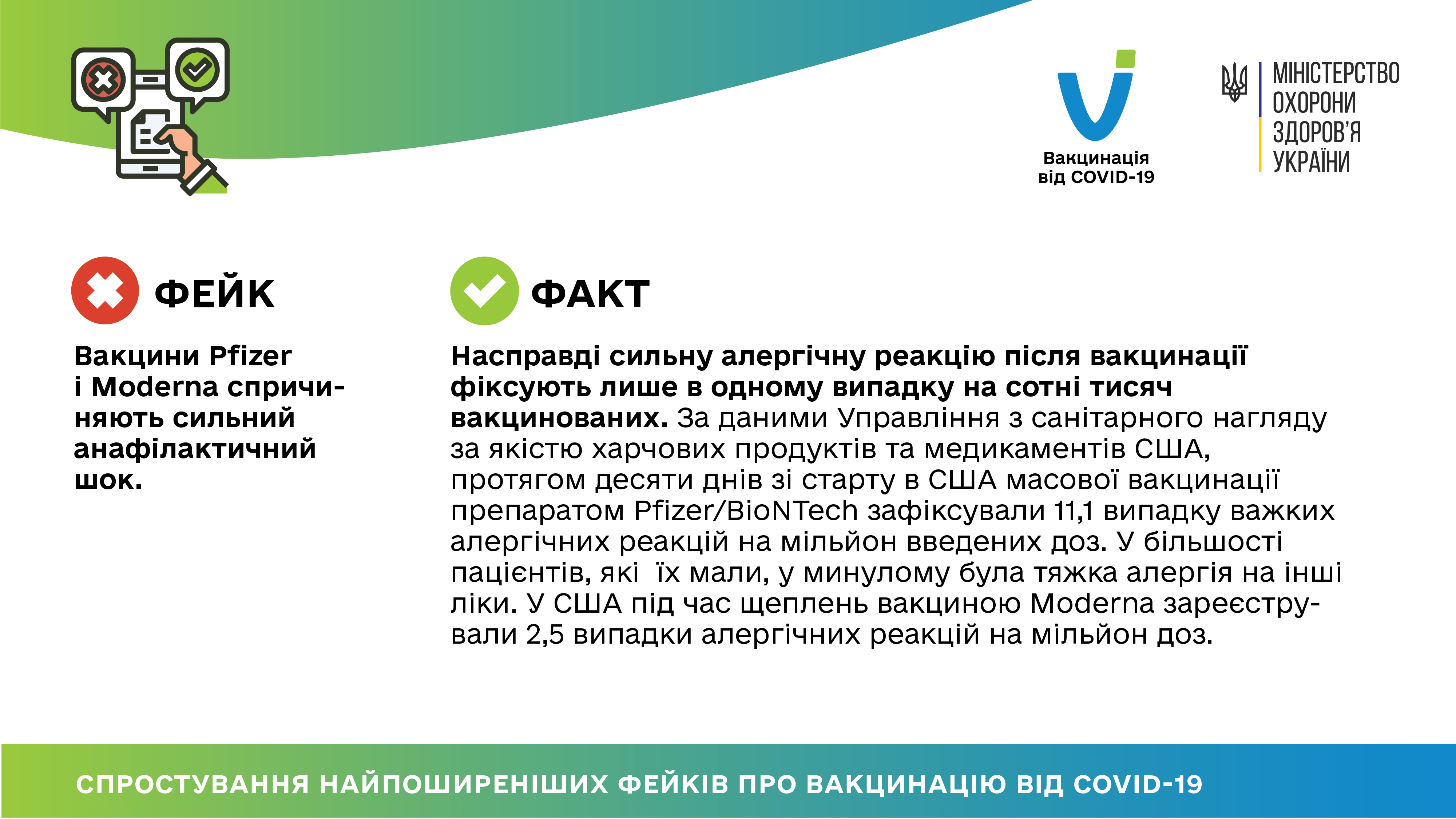 Вакцинація від COVID-19

МІНІСТЕРСТВО ОХОРОНИ ЗДОРОВ'Я УКРАЇНИ

ФЕЙК

Вакцини Pfizer і Moderna спричиняють сильний анафілактичний шок.

ФАКТ

Насправді сильну алергічну реакцію після вакцинації фіксують лише в одному випадку на сотні тисяч вакцинованих. За даними Управління з санітарного нагляду за якістю харчових продуктів та медикаментів США, протягом десяти днів зі старту в США масової вакцинації препаратом Pfizer/BioNTech зафіксували 11,1 випадку важких алергічних реакцій на мільйон введених доз. У більшості пацієнтів, які їх мали, у минулому була тяжка алергія на інші ліки. У США під час щеплень вакциною Moderna зареєстрували 2,5 випадки алергічних реакцій на мільйон доз.

СПРОСТУВАННЯ НАЙПОШИРЕНІШИХ ФЕЙКІВ ПРО ВАКЦИНАЦІЮ ВІД COVID-19